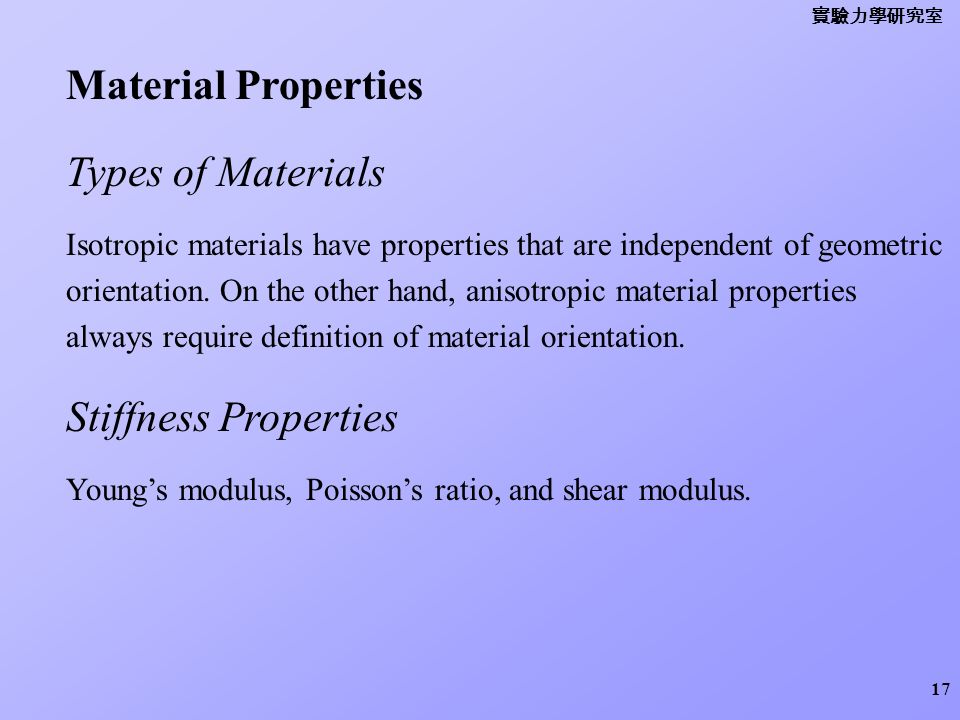 實驗力學研究室

Material Properties

Types of Materials

Isotropic materials have properties that are independent of geometric orientation. On the other hand, anisotropic material properties always require definition of material orientation.

Stiffness Properties

Young’s modulus, Poisson’s ratio, and shear modulus.

17